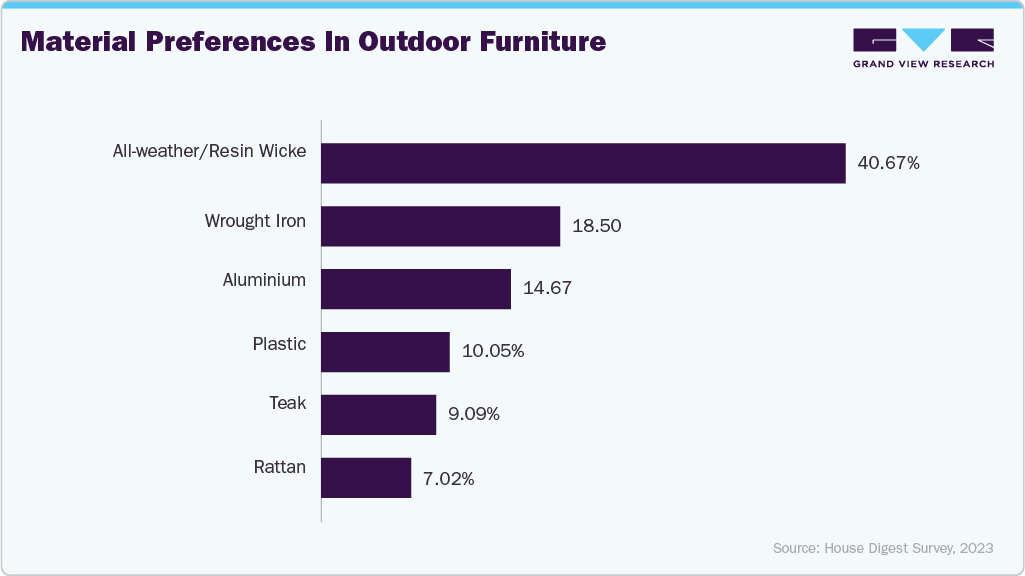 Material Preferences In Outdoor Furniture

GRAND VIEW RESEARCH

All-weather/Resin Wicke 40.67%

Wrought Iron 18.50

Aluminium 14.67

Plastic 10.05%

Teak 9.09%

Rattan 7.02%

Source: House Digest Survey, 2023